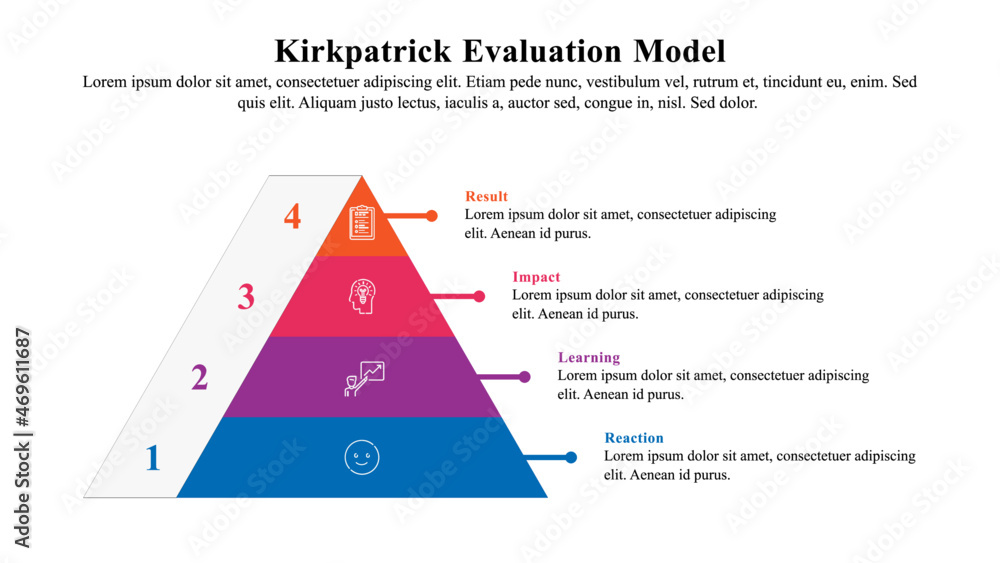 Kirkpatrick Evaluation Model

Lorem ipsum dolor sit amet, consectetuer adipiscing elit. Etiam pede nunc, vestibulum vel, rutrum et, tincidunt eu, enim. Sed quis elit. Aliquam justo lectus, iaculis a, auctor sed, congue in, nisl. Sed dolor.

4

Result
Lorem ipsum dolor sit amet, consectetuer adipiscing elit. Aenean id purus.

3

Impact
Lorem ipsum dolor sit amet, consectetuer adipiscing elit. Aenean id purus.

2

Learning
Lorem ipsum dolor sit amet, consectetuer adipiscing elit. Aenean id purus.

1

Reaction
Lorem ipsum dolor sit amet, consectetuer adipiscing elit. Aenean id purus.

Adobe Stock | #469611687